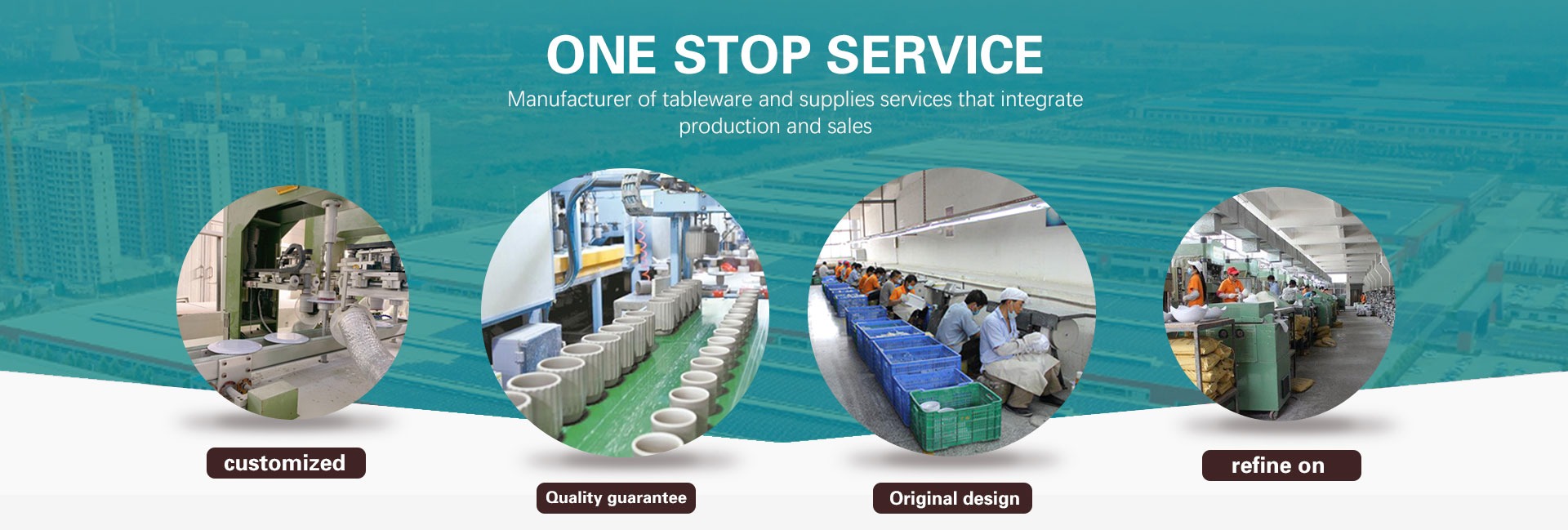 ONE STOP SERVICE

Manufacturer of tableware and supplies services that integrate production and sales

customized

Quality guarantee

Original design

refine on